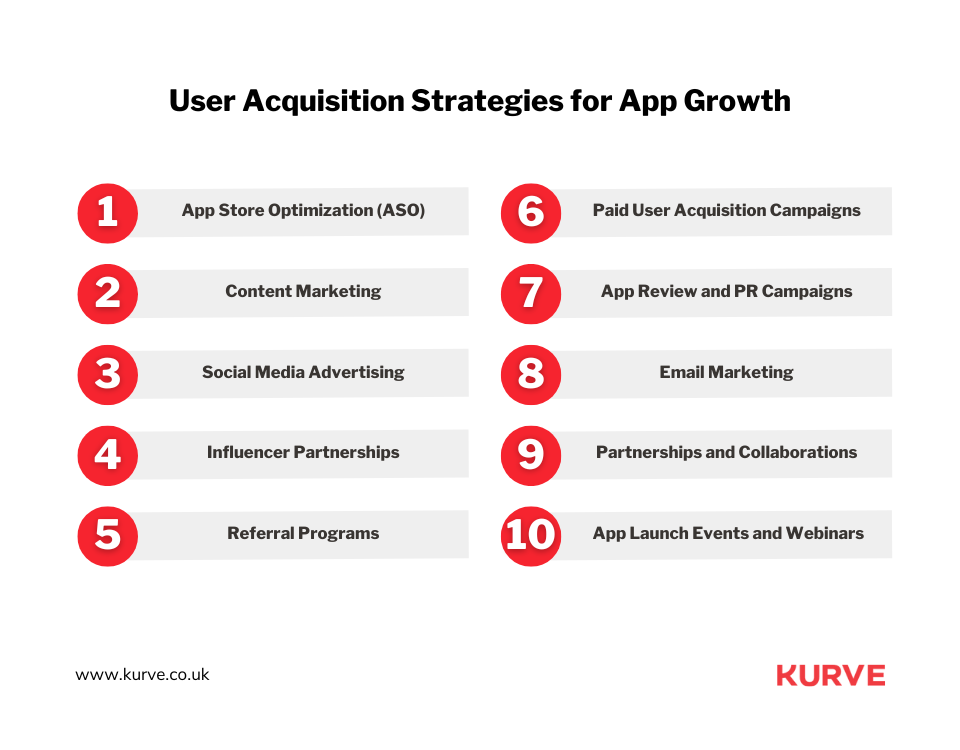 User Acquisition Strategies for App Growth

1 App Store Optimization (ASO)

2 Content Marketing

3 Social Media Advertising

4 Influencer Partnerships

5 Referral Programs

6 Paid User Acquisition Campaigns

7 App Review and PR Campaigns

8 Email Marketing

9 Partnerships and Collaborations

10 App Launch Events and Webinars

www.kurve.co.uk

KURVE